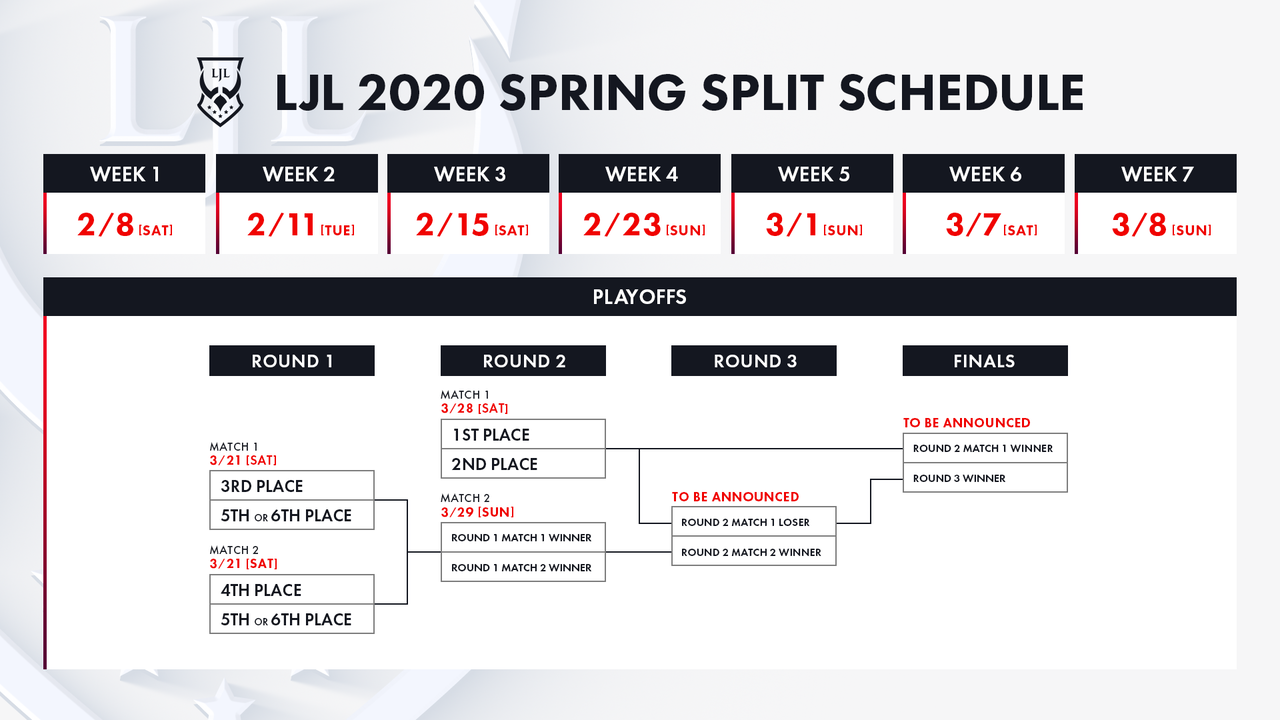 LJL

LJL 2020 SPRING SPLIT SCHEDULE

| WEEK 1 | WEEK 2 | WEEK 3 | WEEK 4 | WEEK 5 | WEEK 6 | WEEK 7 |
|---|---|---|---|---|---|---|
| 2/8 [SAT] | 2/11 [TUE] | 2/15 [SAT] | 2/23 [SUN] | 3/1 [SUN] | 3/7 [SAT] | 3/8 [SUN] |

PLAYOFFS

ROUND 1

MATCH 1
3/21 [SAT]
3RD PLACE
5TH OR 6TH PLACE

MATCH 2
3/21 [SAT]
4TH PLACE
5TH OR 6TH PLACE

ROUND 2

MATCH 1
3/28 [SAT]
1ST PLACE
2ND PLACE

MATCH 2
3/29 [SUN]
ROUND 1 MATCH 1 WINNER
ROUND 1 MATCH 2 WINNER

ROUND 3

TO BE ANNOUNCED
ROUND 2 MATCH 1 LOSER
ROUND 2 MATCH 2 WINNER

FINALS

TO BE ANNOUNCED
ROUND 2 MATCH 1 WINNER
ROUND 3 WINNER